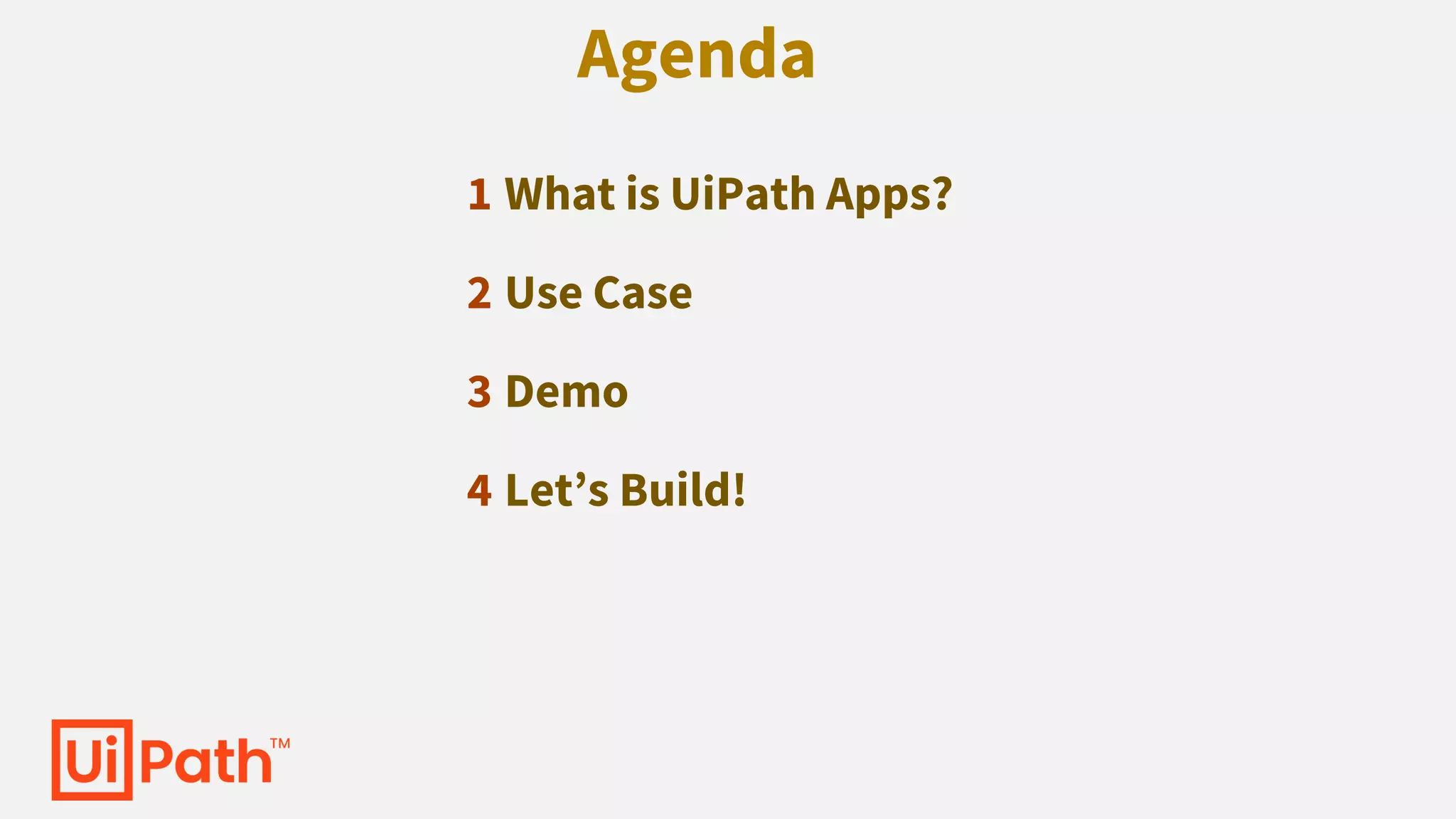 Agenda

1 What is UiPath Apps?

2 Use Case

3 Demo

4 Let’s Build!

UiPath™